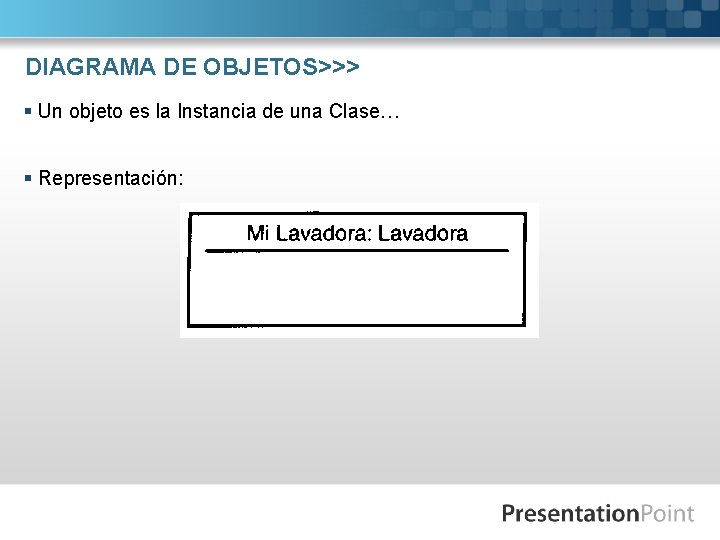 DIAGRAMA DE OBJETOS>>>

▪ Un objeto es la Instancia de una Clase…

▪ Representación:

Mi Lavadora: Lavadora

PresentationPoint